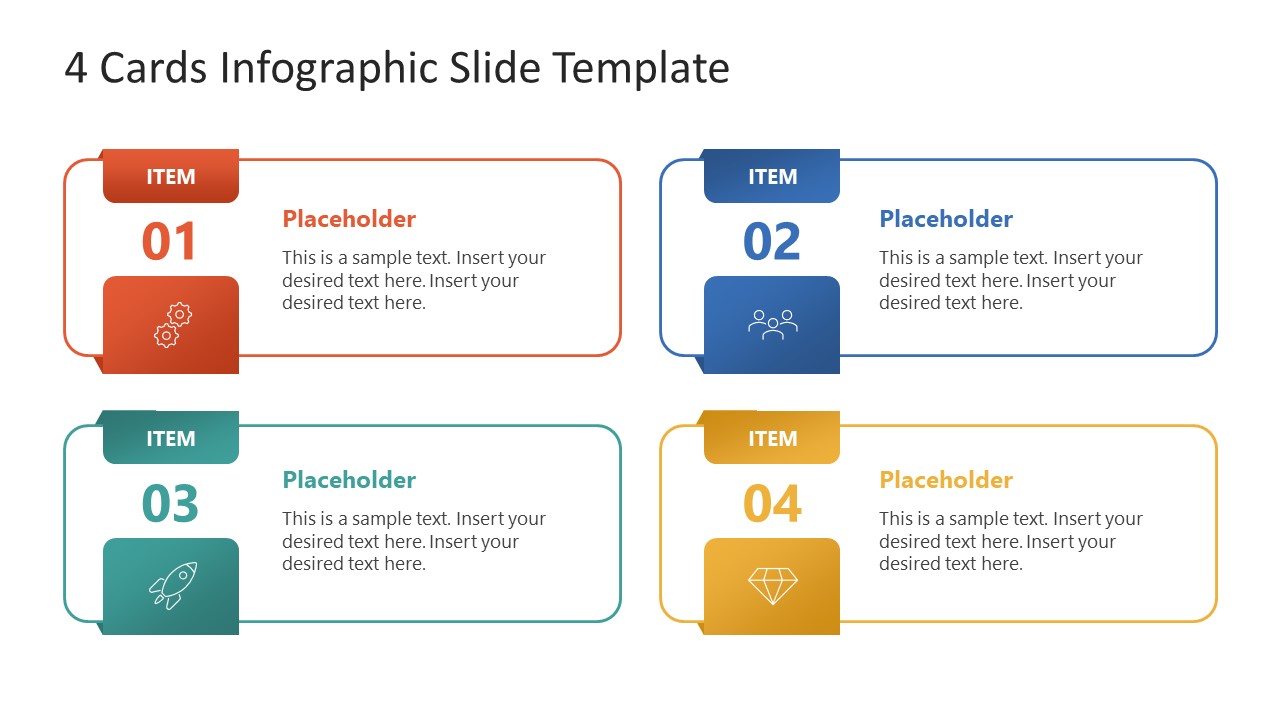 4 Cards Infographic Slide Template

ITEM
01
Placeholder
This is a sample text. Insert your desired text here. Insert your desired text here.

ITEM
02
Placeholder
This is a sample text. Insert your desired text here. Insert your desired text here.

ITEM
03
Placeholder
This is a sample text. Insert your desired text here. Insert your desired text here.

ITEM
04
Placeholder
This is a sample text. Insert your desired text here. Insert your desired text here.